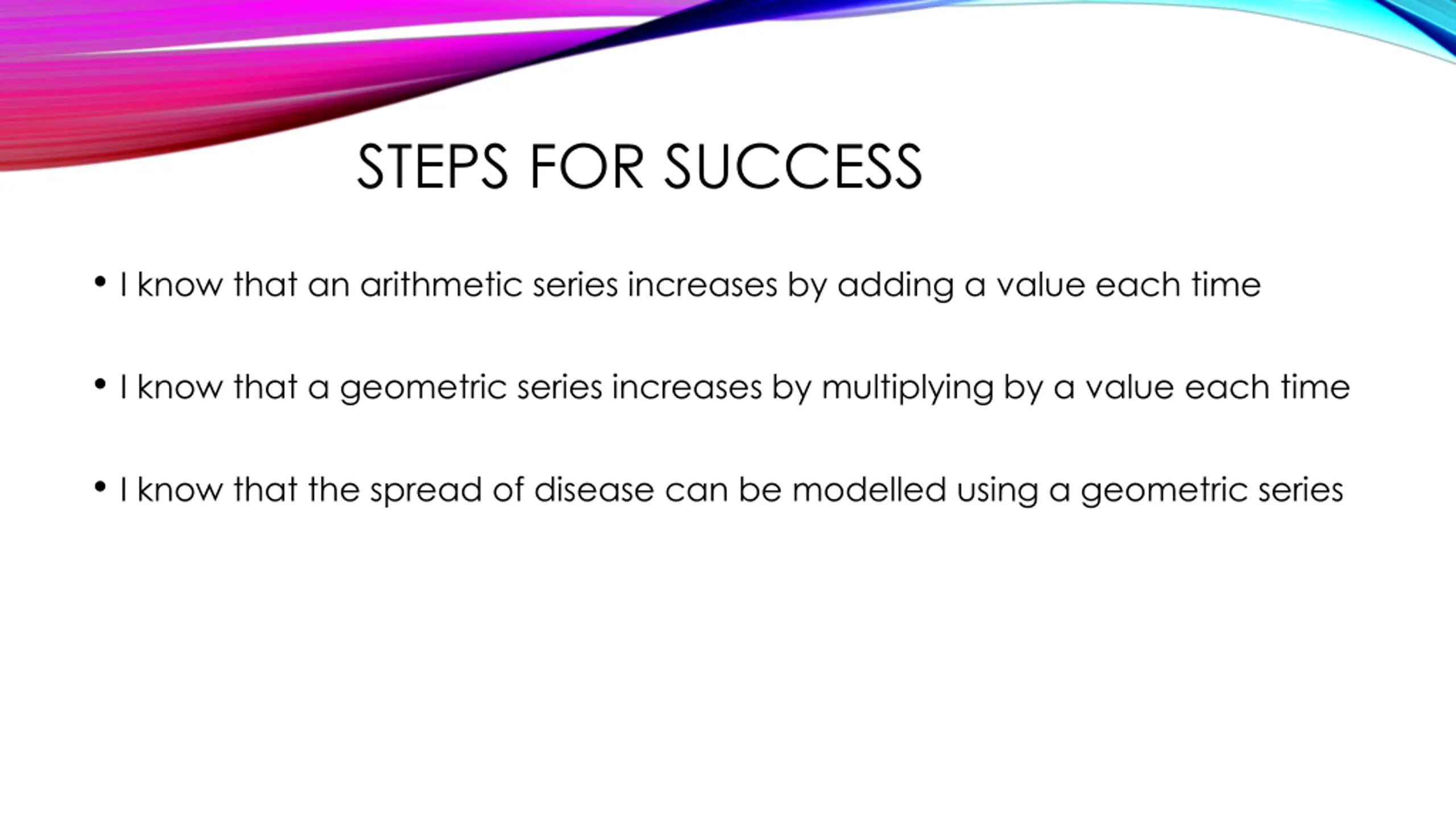 STEPS FOR SUCCESS

• I know that an arithmetic series increases by adding a value each time

• I know that a geometric series increases by multiplying by a value each time

• I know that the spread of disease can be modelled using a geometric series